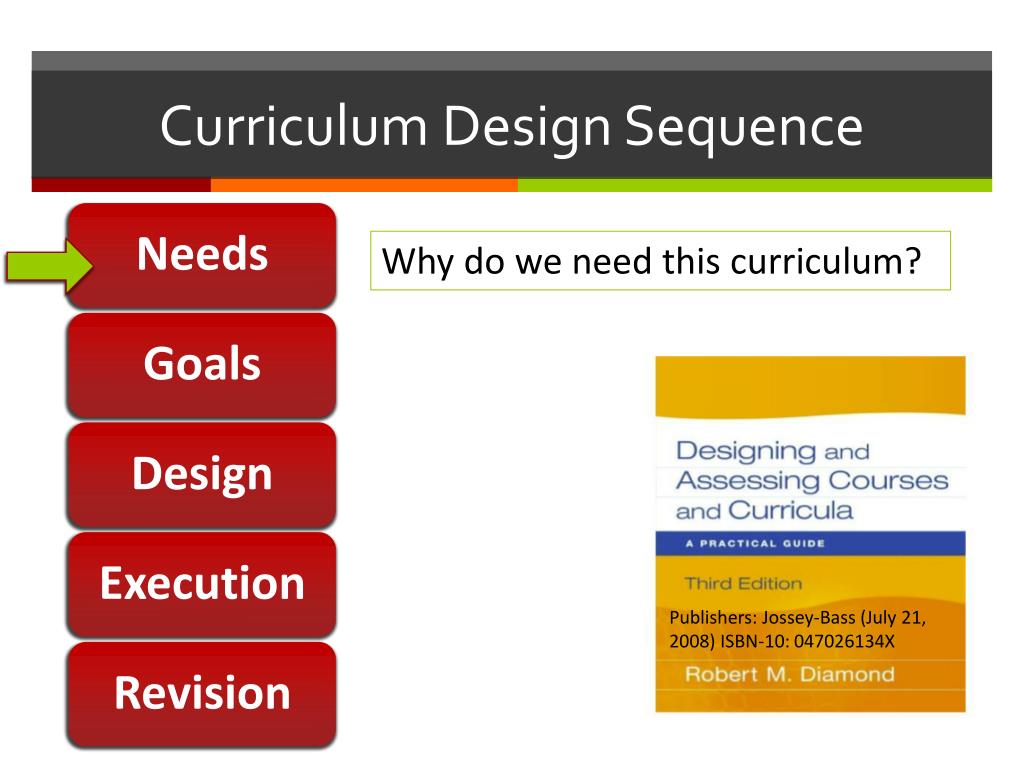 Curriculum Design Sequence

Needs

Goals

Design

Execution

Revision

Why do we need this curriculum?

Designing and Assessing Courses and Curricula

A PRACTICAL GUIDE

Third Edition

Publishers: Jossey-Bass (July 21, 2008) ISBN-10: 047026134X

Robert M. Diamond